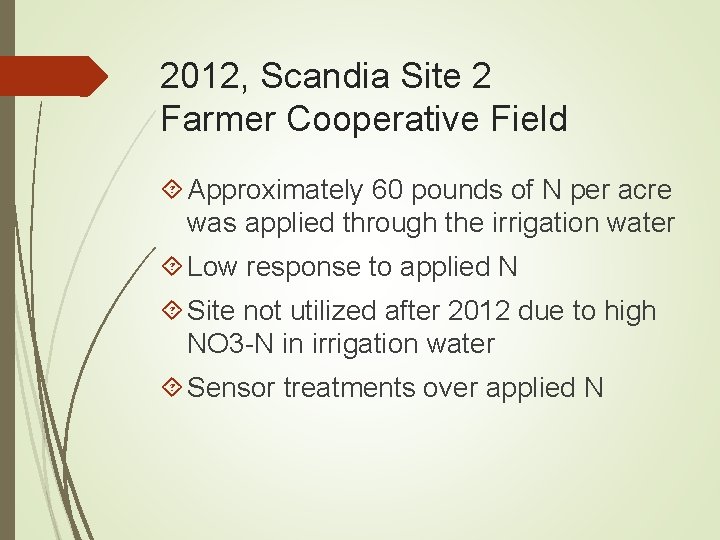 2012, Scandia Site 2
Farmer Cooperative Field

Approximately 60 pounds of N per acre was applied through the irrigation water

Low response to applied N

Site not utilized after 2012 due to high NO3-N in irrigation water

Sensor treatments over applied N